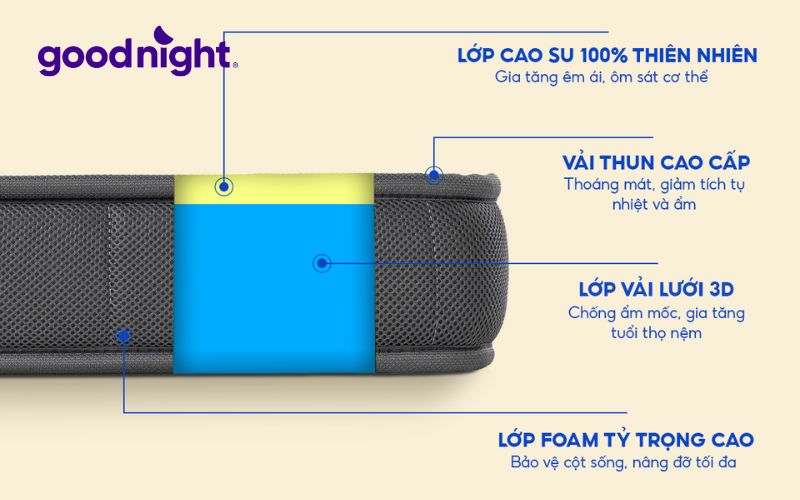 goodnight®

LỚP CAO SU 100% THIÊN NHIÊN
Gia tăng êm ái, ôm sát cơ thể

VẢI THUN CAO CẤP
Thoáng mát, giảm tích tụ nhiệt và ẩm

LỚP VẢI LƯỚI 3D
Chống ẩm mốc, gia tăng tuổi thọ nệm

LỚP FOAM TỶ TRỌNG CAO
Bảo vệ cột sống, nâng đỡ tối đa